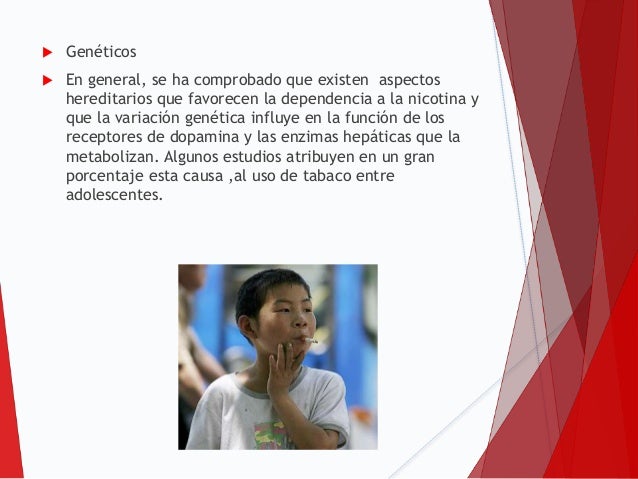 Genéticos

En general, se ha comprobado que existen aspectos hereditarios que favorecen la dependencia a la nicotina y que la variación genética influye en la función de los receptores de dopamina y las enzimas hepáticas que la metabolizan. Algunos estudios atribuyen en un gran porcentaje esta causa ,al uso de tabaco entre adolescentes.